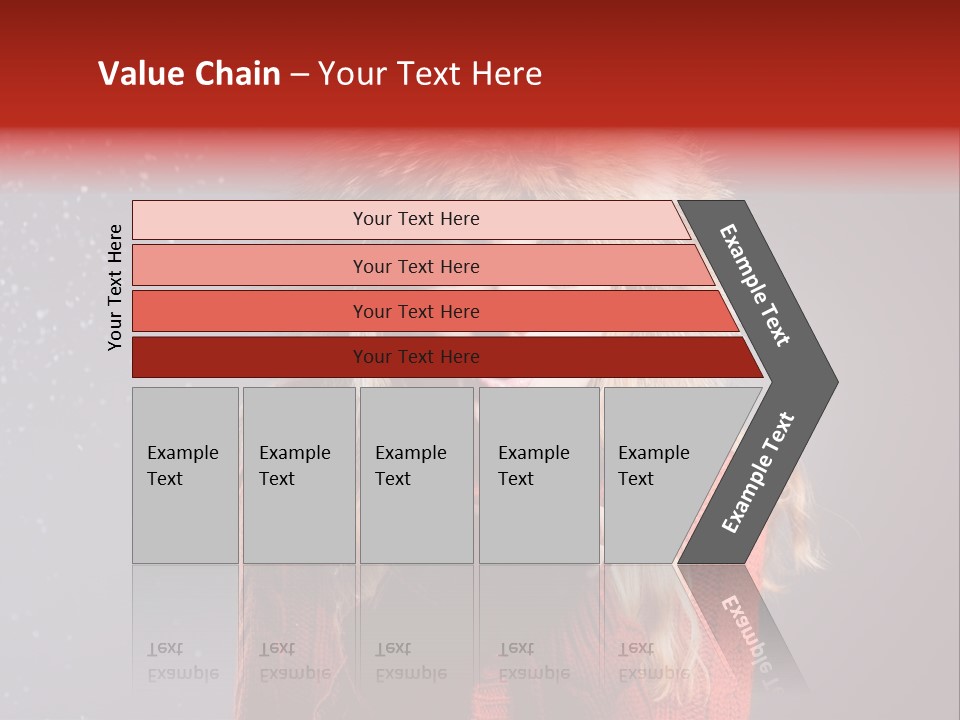 Value Chain – Your Text Here

Your Text Here

Your Text Here

Your Text Here

Your Text Here

Your Text Here

Example Text

Example Text

Example Text

Example Text

Example Text

Example Text

Example Text